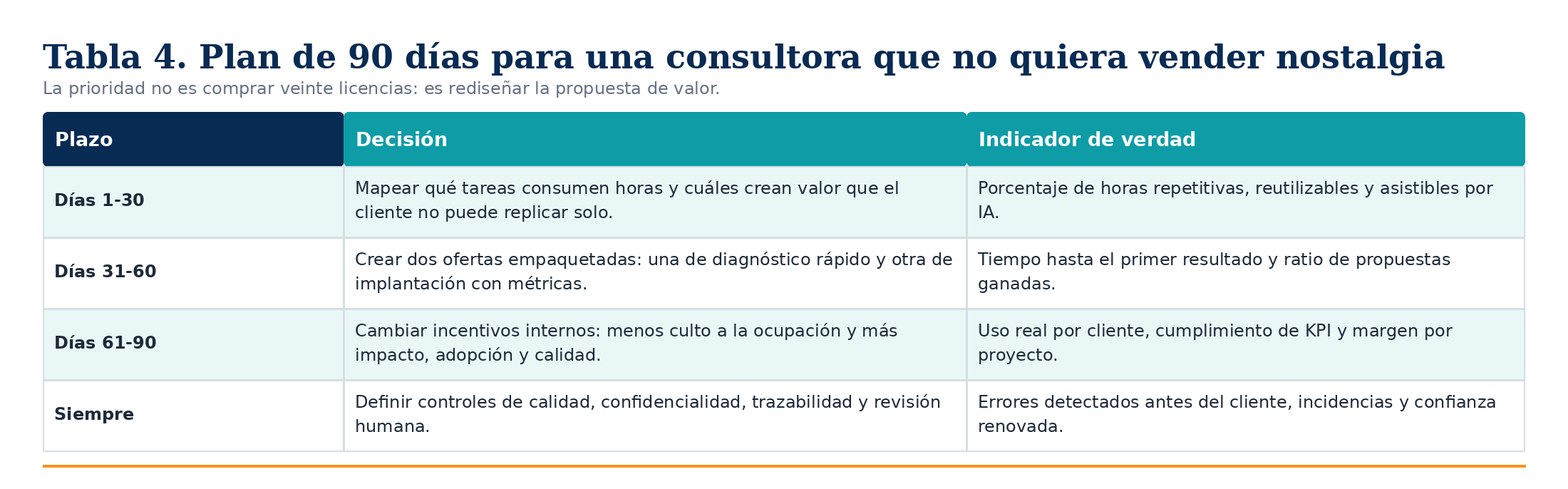 Tabla 4. Plan de 90 días para una consultora que no quiera vender nostalgia

La prioridad no es comprar veinte licencias: es rediseñar la propuesta de valor.

| Plazo | Decisión | Indicador de verdad |
|---|---|---|
| Días 1-30 | Mapear qué tareas consumen horas y cuáles crean valor que el cliente no puede replicar solo. | Porcentaje de horas repetitivas, reutilizables y asistibles por IA. |
| Días 31-60 | Crear dos ofertas empaquetadas: una de diagnóstico rápido y otra de implantación con métricas. | Tiempo hasta el primer resultado y ratio de propuestas ganadas. |
| Días 61-90 | Cambiar incentivos internos: menos culto a la ocupación y más impacto, adopción y calidad. | Uso real por cliente, cumplimiento de KPI y margen por proyecto. |
| Siempre | Definir controles de calidad, confidencialidad, trazabilidad y revisión humana. | Errores detectados antes del cliente, incidencias y confianza renovada. |